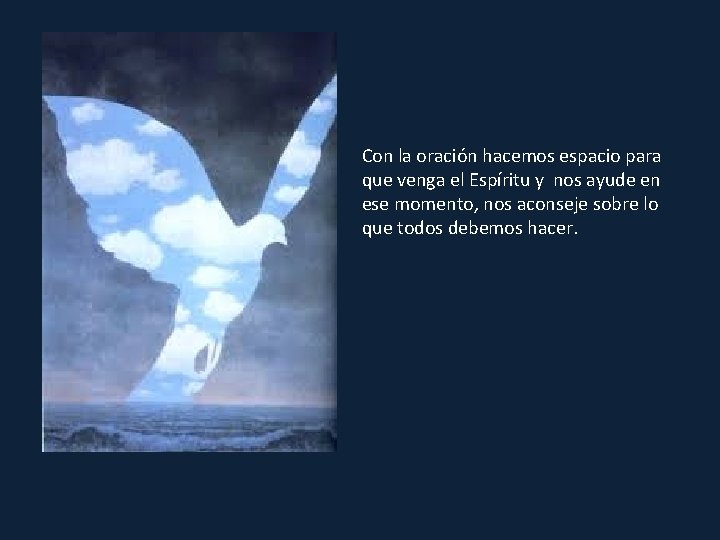 Con la oración hacemos espacio para que venga el Espíritu y nos ayude en ese momento, nos aconseje sobre lo que todos debemos hacer.